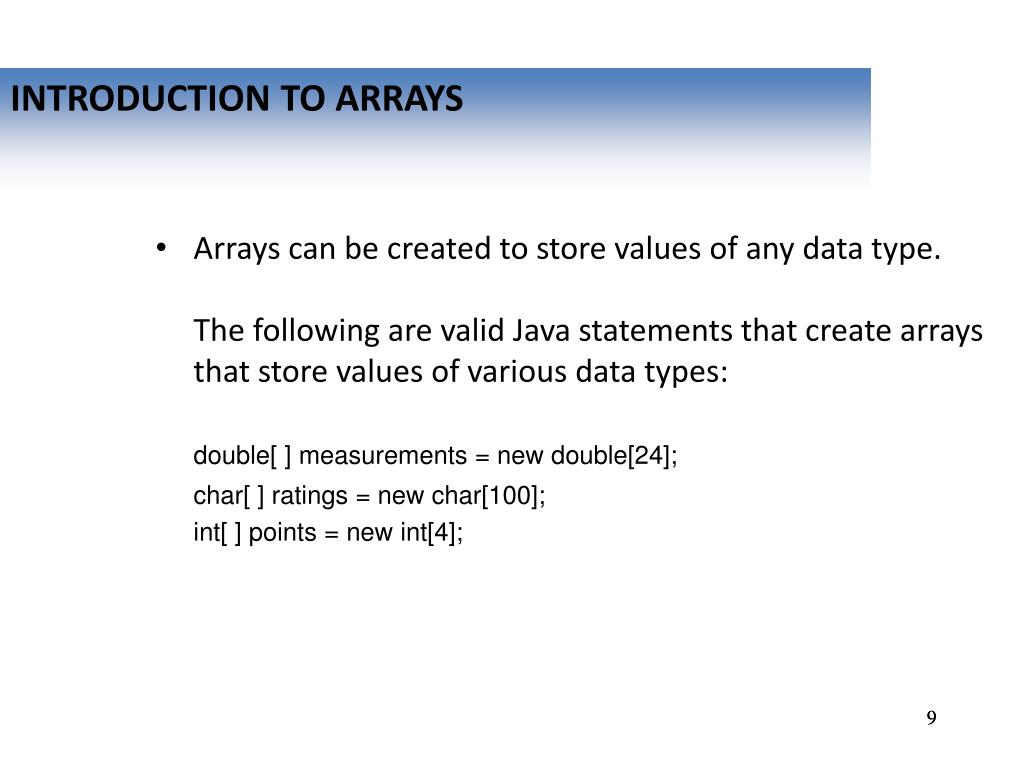 INTRODUCTION TO ARRAYS

• Arrays can be created to store values of any data type.

The following are valid Java statements that create arrays that store values of various data types:

double[ ] measurements = new double[24];
char[ ] ratings = new char[100];
int[ ] points = new int[4];

9